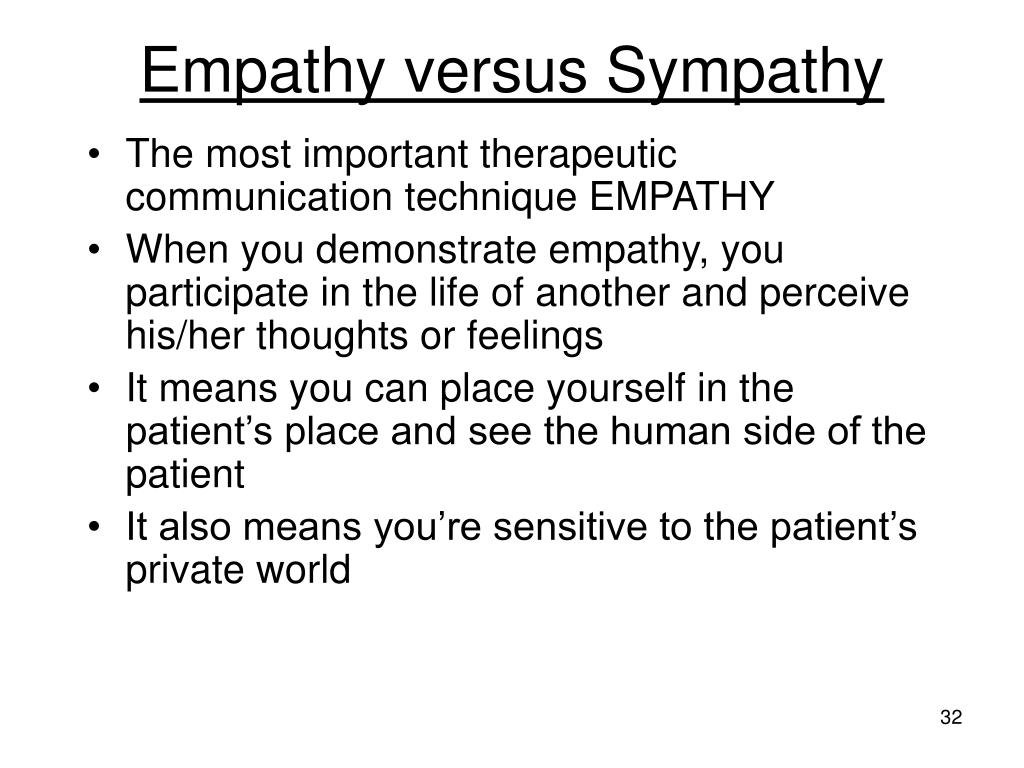 Empathy versus Sympathy

• The most important therapeutic communication technique EMPATHY
• When you demonstrate empathy, you participate in the life of another and perceive his/her thoughts or feelings
• It means you can place yourself in the patient’s place and see the human side of the patient
• It also means you’re sensitive to the patient’s private world

32